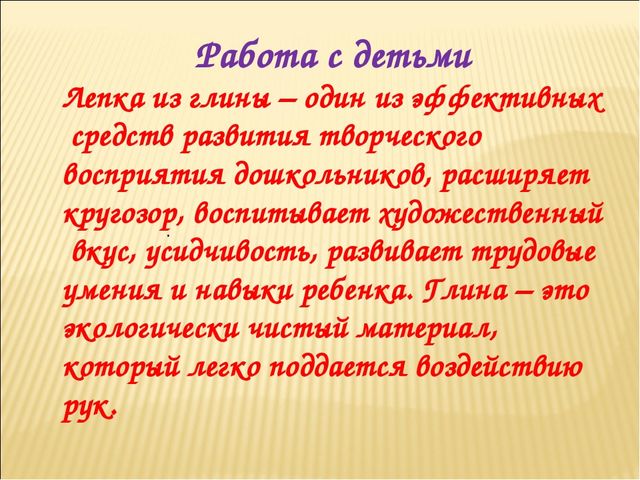 Работа с детьми

Лепка из глины – один из эффективных средств развития творческого восприятия дошкольников, расширяет кругозор, воспитывает художественный вкус, усидчивость, развивает трудовые умения и навыки ребенка. Глина – это экологически чистый материал, который легко поддается воздействию рук.